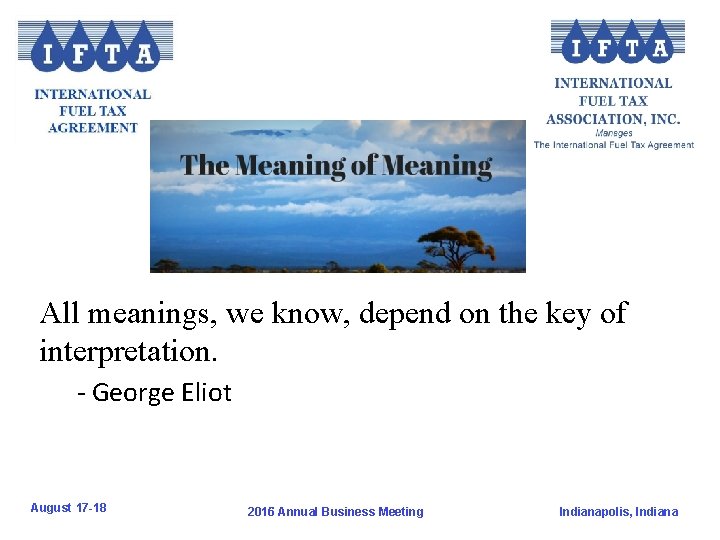 IFTA
INTERNATIONAL FUEL TAX AGREEMENT

IFTA
INTERNATIONAL FUEL TAX ASSOCIATION, INC.
Manages
The International Fuel Tax Agreement

The Meaning of Meaning

All meanings, we know, depend on the key of interpretation.

- George Eliot

August 17-18

2016 Annual Business Meeting

Indianapolis, Indiana